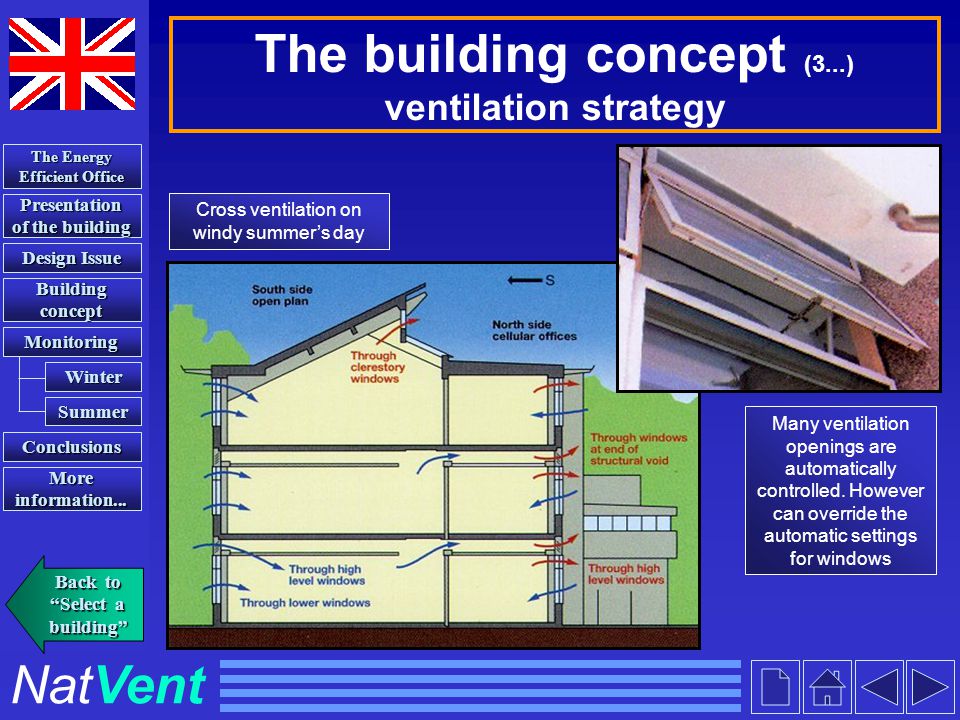 The building concept (3...)
ventilation strategy

The Energy Efficient Office

Presentation of the building

Design Issue

Building concept

Monitoring

Winter

Summer

Conclusions

More information...

Back to "Select a building"

Cross ventilation on windy summer's day

South side open plan

S

North side cellular offices

Through clerestory windows

Through windows at end of structural void

Through high level windows

Through lower windows

Through high level windows

Many ventilation openings are automatically controlled. However can override the automatic settings for windows

NatVent